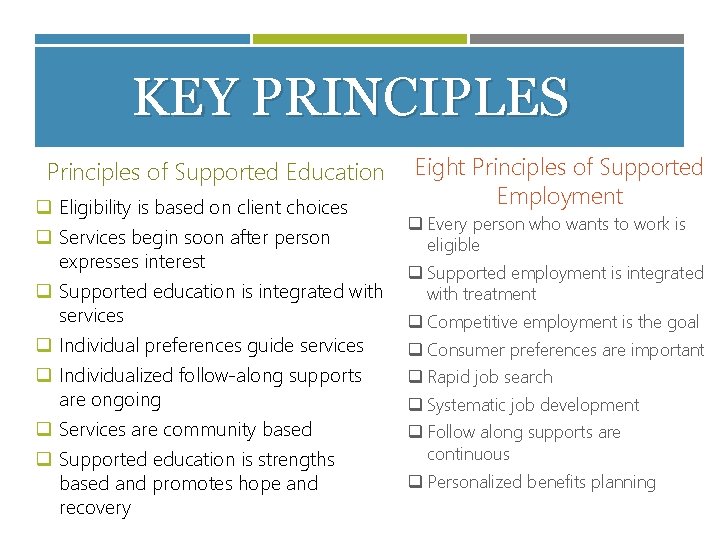 KEY PRINCIPLES

Principles of Supported Education

❑ Eligibility is based on client choices
❑ Services begin soon after person expresses interest
❑ Supported education is integrated with services
❑ Individual preferences guide services
❑ Individualized follow-along supports are ongoing
❑ Services are community based
❑ Supported education is strengths based and promotes hope and recovery

Eight Principles of Supported Employment

❑ Every person who wants to work is eligible
❑ Supported employment is integrated with treatment
❑ Competitive employment is the goal
❑ Consumer preferences are important
❑ Rapid job search
❑ Systematic job development
❑ Follow along supports are continuous
❑ Personalized benefits planning